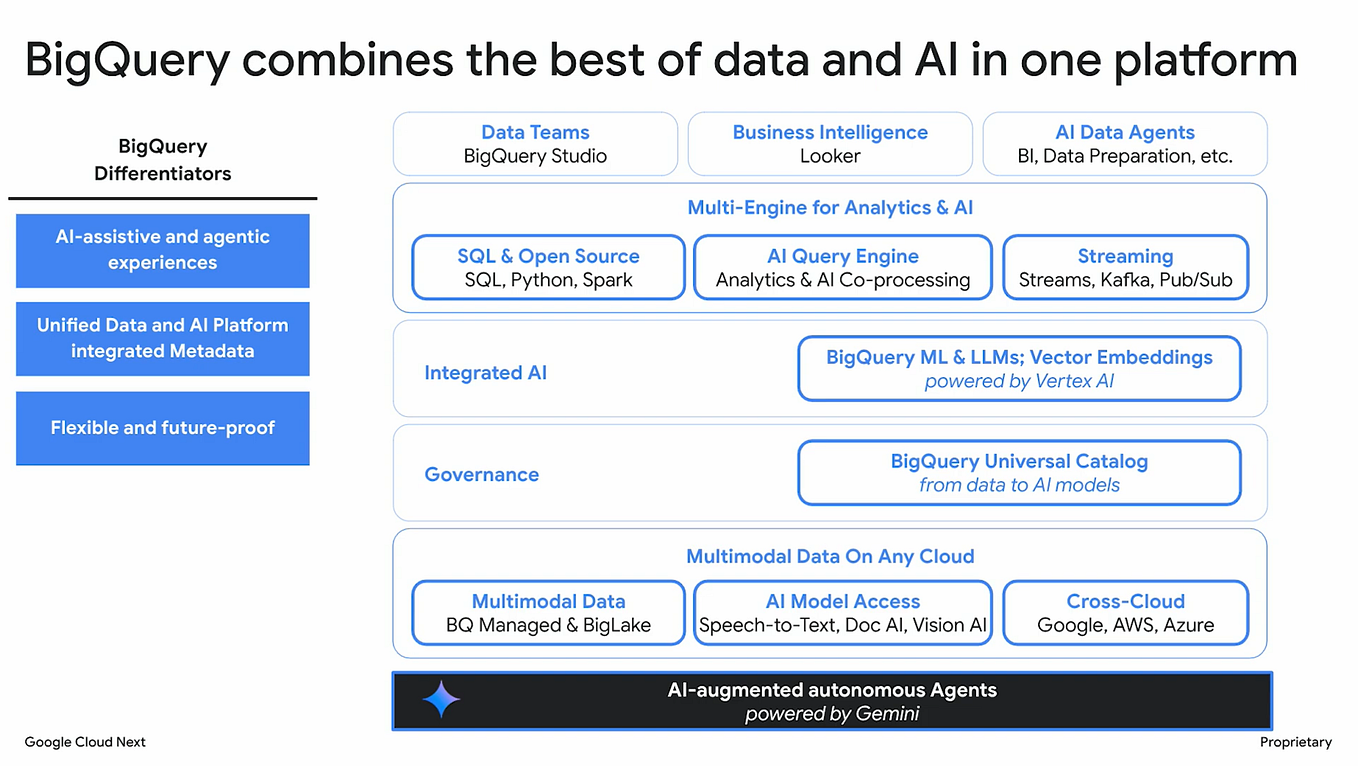 BigQuery combines the best of data and AI in one platform

BigQuery Differentiators

AI-assistive and agentic experiences

Unified Data and AI Platform integrated Metadata

Flexible and future-proof

Data Teams
BigQuery Studio

Business Intelligence
Looker

AI Data Agents
BI, Data Preparation, etc.

Multi-Engine for Analytics & AI

SQL & Open Source
SQL, Python, Spark

AI Query Engine
Analytics & AI Co-processing

Streaming
Streams, Kafka, Pub/Sub

Integrated AI

BigQuery ML & LLMs; Vector Embeddings
powered by Vertex AI

Governance

BigQuery Universal Catalog
from data to AI models

Multimodal Data On Any Cloud

Multimodal Data
BQ Managed & BigLake

AI Model Access
Speech-to-Text, Doc AI, Vision AI

Cross-Cloud
Google, AWS, Azure

AI-augmented autonomous Agents
powered by Gemini

Google Cloud Next

Proprietary